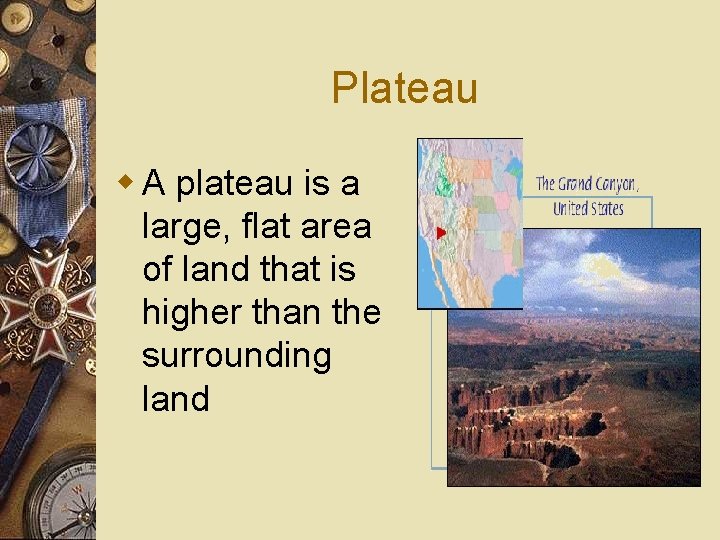 Plateau

A plateau is a large, flat area of land that is higher than the surrounding land

The Grand Canyon, United States